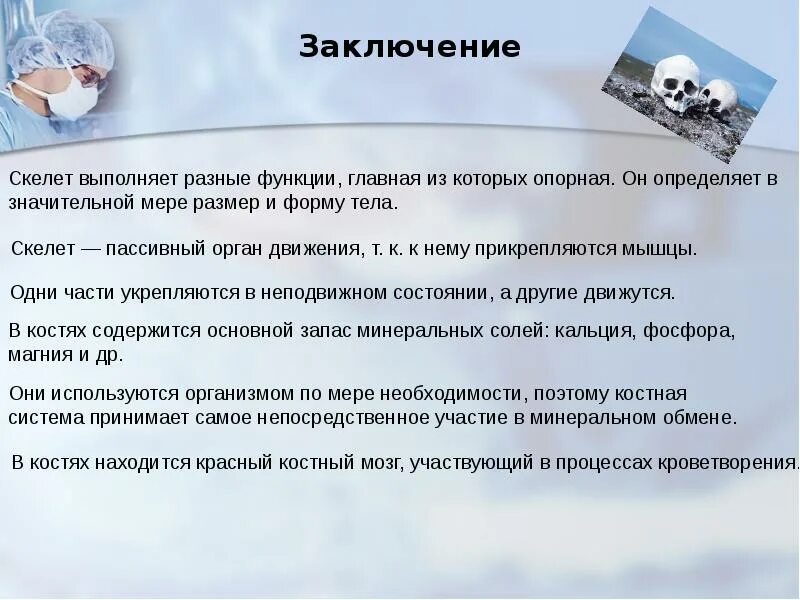 Заключение

Скелет выполняет разные функции, главная из которых опорная. Он определяет в значительной мере размер и форму тела.

Скелет — пассивный орган движения, т. к. к нему прикрепляются мышцы.

Одни части укрепляются в неподвижном состоянии, а другие движутся.

В костях содержится основной запас минеральных солей: кальция, фосфора, магния и др.

Они используются организмом по мере необходимости, поэтому костная система принимает самое непосредственное участие в минеральном обмене.

В костях находится красный костный мозг, участвующий в процессах кроветворения.